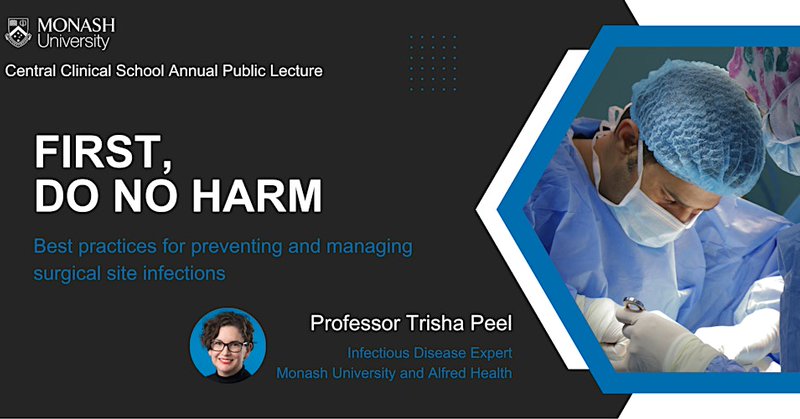 MONASH University

Central Clinical School Annual Public Lecture

FIRST, DO NO HARM

Best practices for preventing and managing surgical site infections

Professor Trisha Peel

Infectious Disease Expert
Monash University and Alfred Health